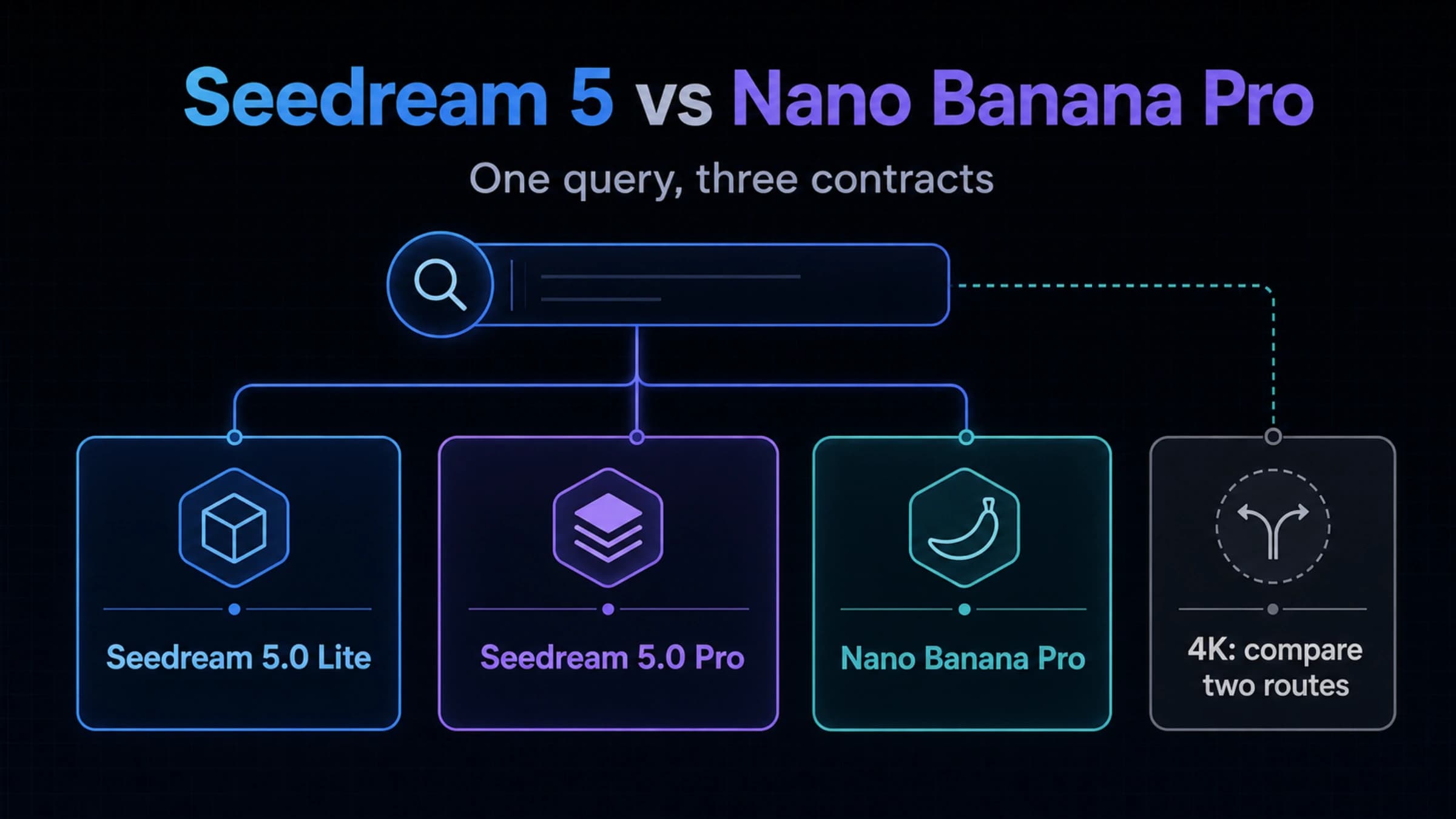 Seedream 5 vs Nano Banana Pro

One query, three contracts

Seedream 5.0 Lite

Seedream 5.0 Pro

Nano Banana Pro

4K: compare two routes